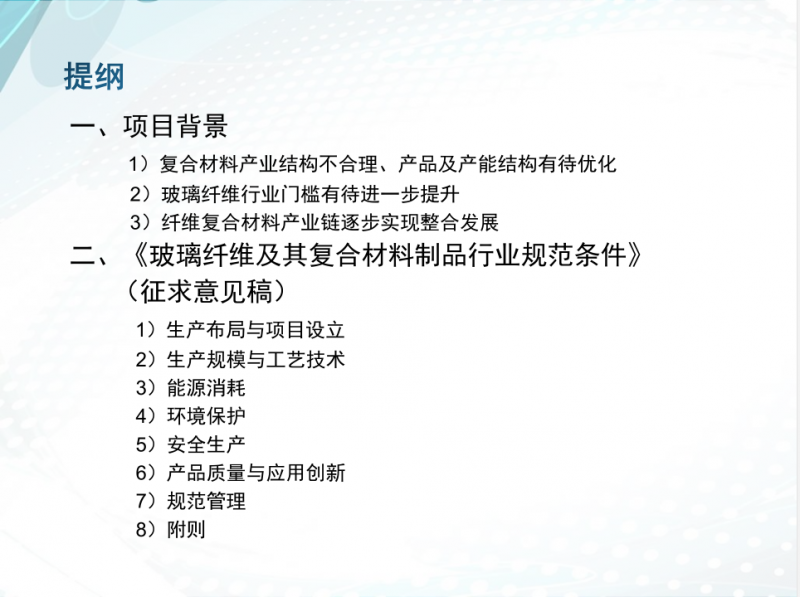 提纲

一、项目背景

1）复合材料产业结构不合理、产品及产能结构有待优化

2）玻璃纤维行业门槛有待进一步提升

3）纤维复合材料产业链逐步实现整合发展

二、《玻璃纤维及其复合材料制品行业规范条件》（征求意见稿）

1）生产布局与项目设立

2）生产规模与工艺技术

3）能源消耗

4）环境保护

5）安全生产

6）产品质量与应用创新

7）规范管理

8）附则